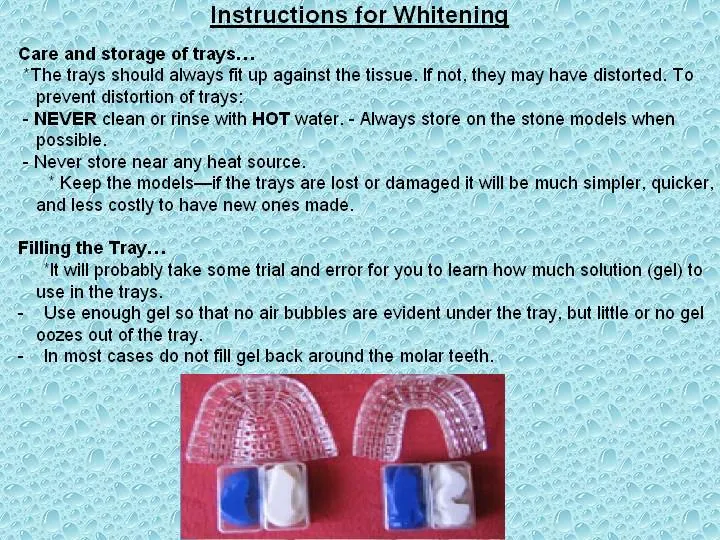 Instructions for Whitening

Care and storage of trays…
*The trays should always fit up against the tissue. If not, they may have distorted. To prevent distortion of trays:
- NEVER clean or rinse with HOT water. - Always store on the stone models when possible.
- Never store near any heat source.
* Keep the models—if the trays are lost or damaged it will be much simpler, quicker, and less costly to have new ones made.

Filling the Tray…
*It will probably take some trial and error for you to learn how much solution (gel) to use in the trays.
- Use enough gel so that no air bubbles are evident under the tray, but little or no gel oozes out of the tray.
- In most cases do not fill gel back around the molar teeth.